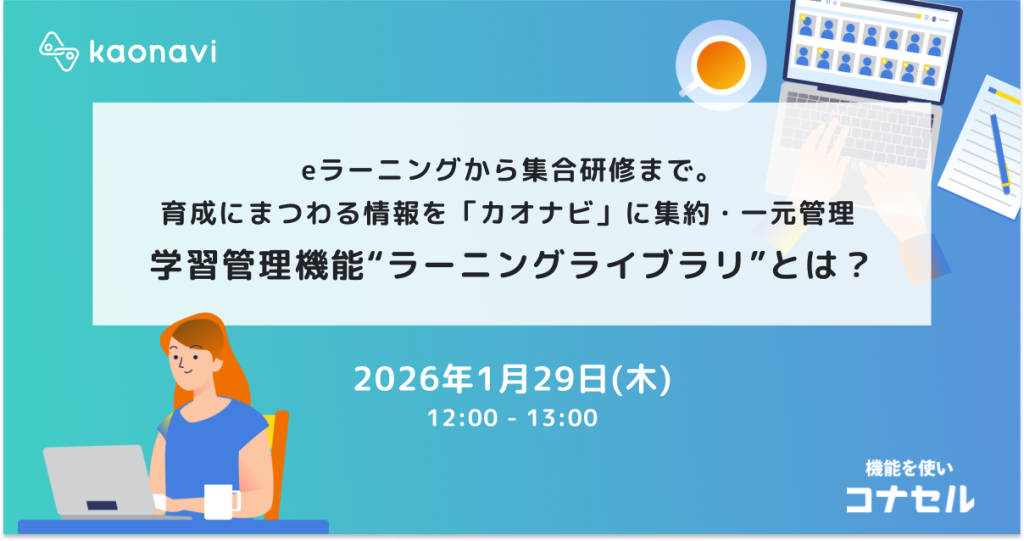 kaonavi

eラーニングから集合研修まで。
育成にまつわる情報を「カオナビ」に集約・一元管理
学習管理機能“ラーニングライブラリ”とは？

2026年1月29日(木)
12:00 - 13:00

機能を使い
コナセル